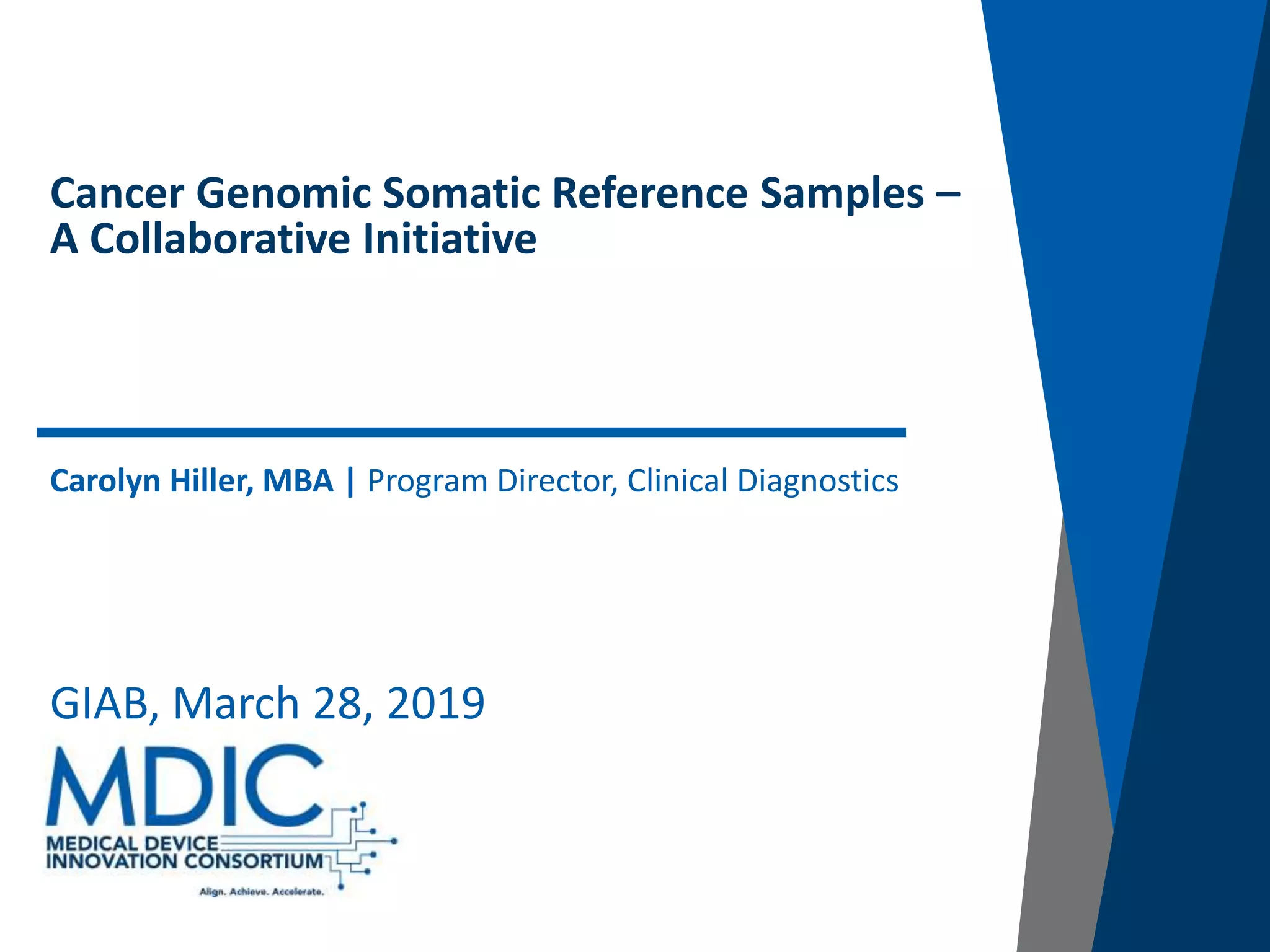 Cancer Genomic Somatic Reference Samples – A Collaborative Initiative

Carolyn Hiller, MBA | Program Director, Clinical Diagnostics

GIAB, March 28, 2019

MDIC
MEDICAL DEVICE INNOVATION CONSORTIUM
Align. Achieve. Accelerate.